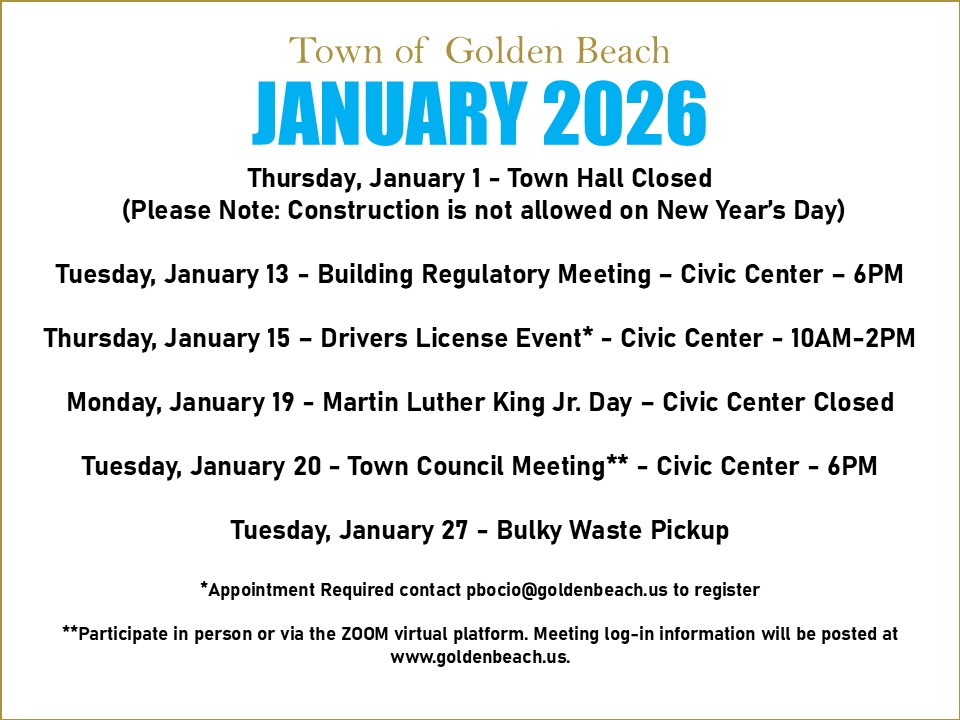 Town of Golden Beach
JANUARY 2026

Thursday, January 1 - Town Hall Closed
(Please Note: Construction is not allowed on New Year's Day)

Tuesday, January 13 - Building Regulatory Meeting – Civic Center – 6PM

Thursday, January 15 – Drivers License Event* - Civic Center - 10AM-2PM

Monday, January 19 - Martin Luther King Jr. Day – Civic Center Closed

Tuesday, January 20 - Town Council Meeting** - Civic Center - 6PM

Tuesday, January 27 - Bulky Waste Pickup

*Appointment Required contact pbocio@goldenbeach.us to register

**Participate in person or via the ZOOM virtual platform. Meeting log-in information will be posted at www.goldenbeach.us.